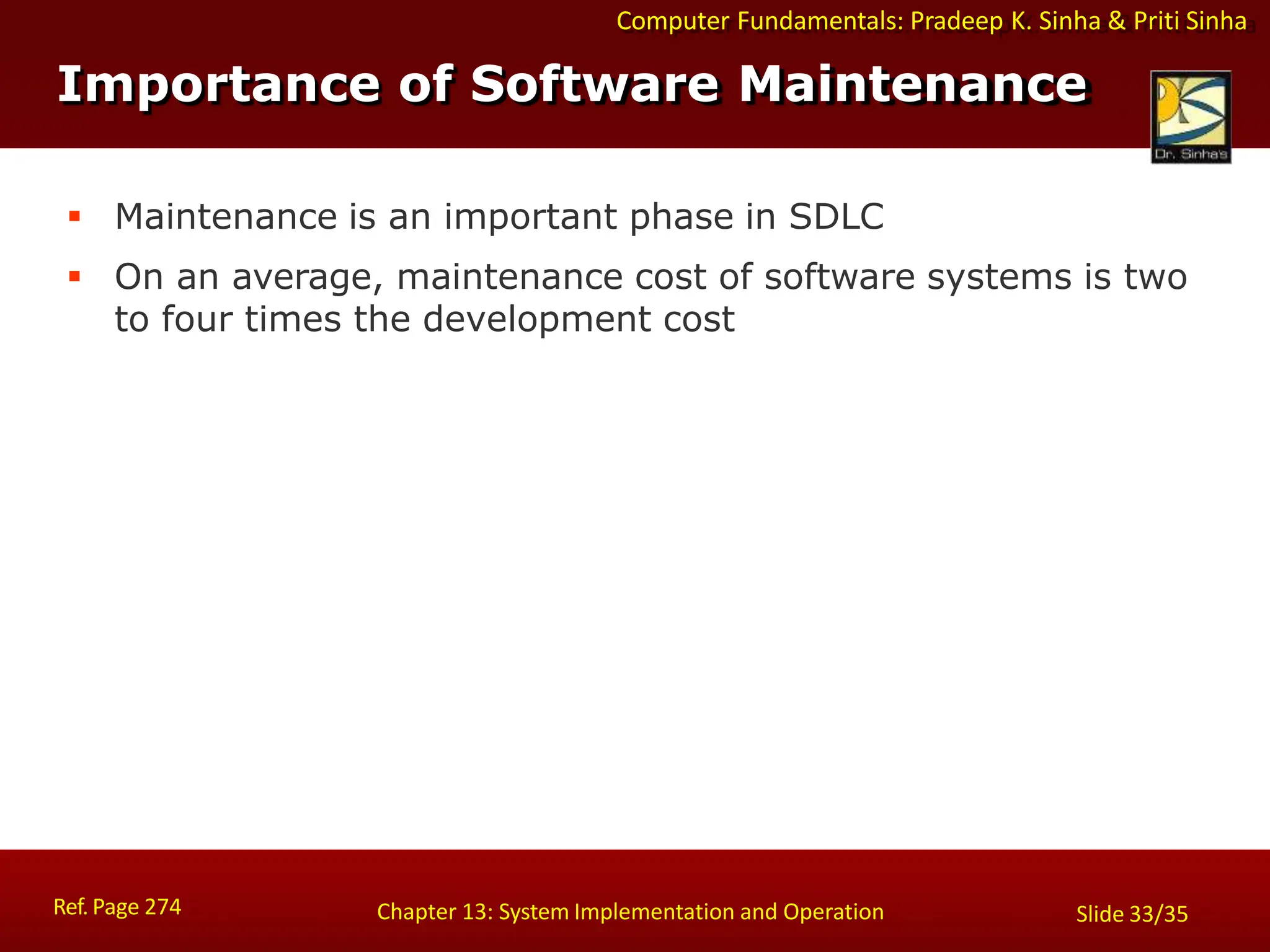 Computer Fundamentals: Pradeep K. Sinha & Priti Sinha

Importance of Software Maintenance

Dr. Sinha's

▪ Maintenance is an important phase in SDLC

▪ On an average, maintenance cost of software systems is two to four times the development cost

Ref. Page 274

Chapter 13: System Implementation and Operation

Slide 33/35